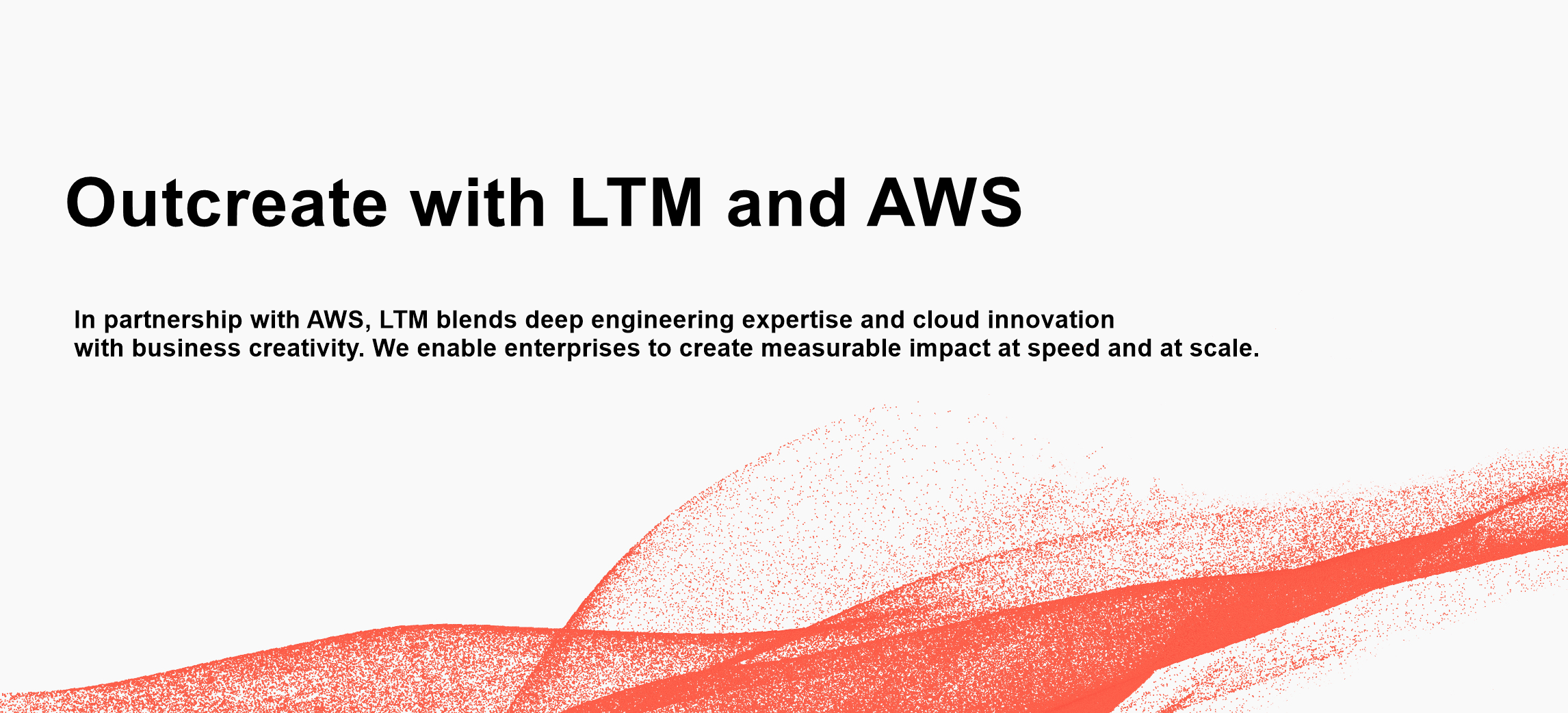 Outcreate with LTM and AWS

In partnership with AWS, LTM blends deep engineering expertise and cloud innovation with business creativity. We enable enterprises to create measurable impact at speed and at scale.